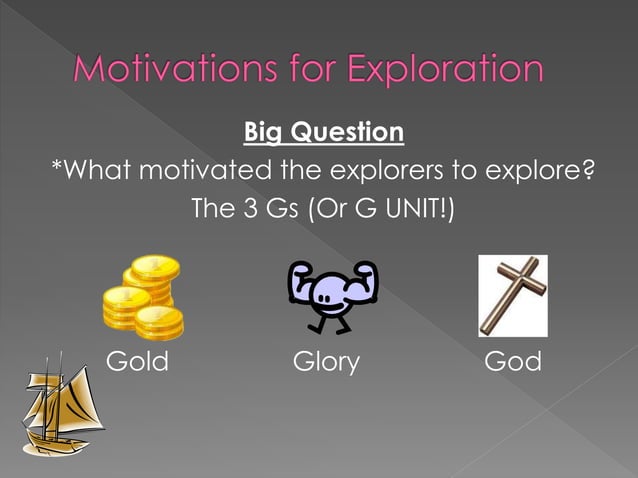 Motivations for Exploration

Big Question

*What motivated the explorers to explore?

The 3 Gs (Or G UNIT!)

Gold

Glory

God